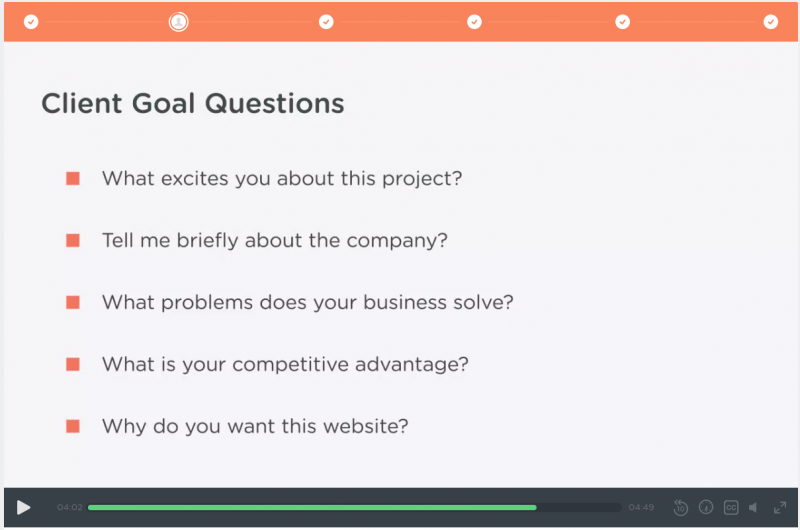 Client Goal Questions

What excites you about this project?

Tell me briefly about the company?

What problems does your business solve?

What is your competitive advantage?

Why do you want this website?

04:02

04:49

10

CC